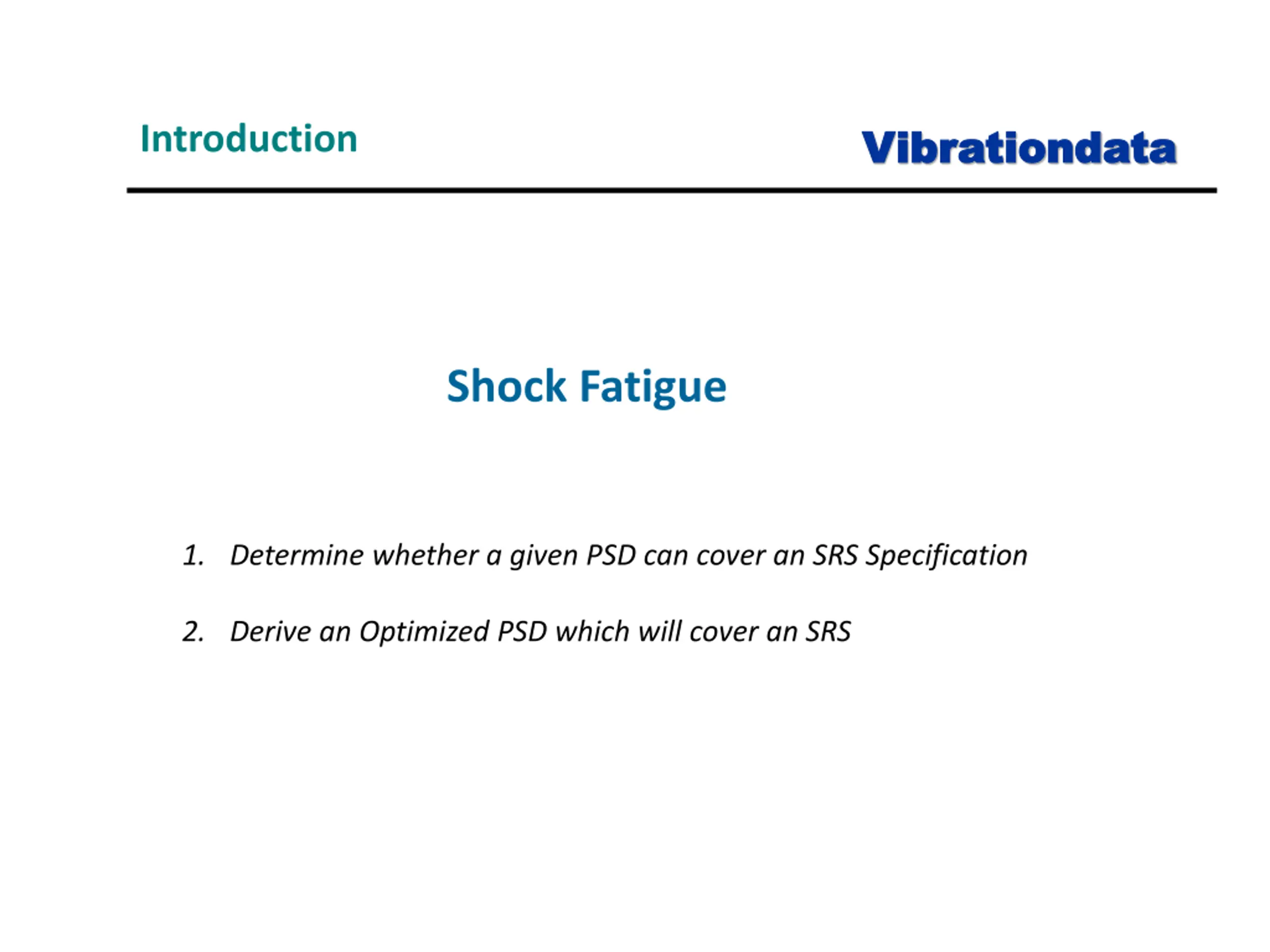 Introduction

Vibrationdata

Shock Fatigue

1. Determine whether a given PSD can cover an SRS Specification

2. Derive an Optimized PSD which will cover an SRS